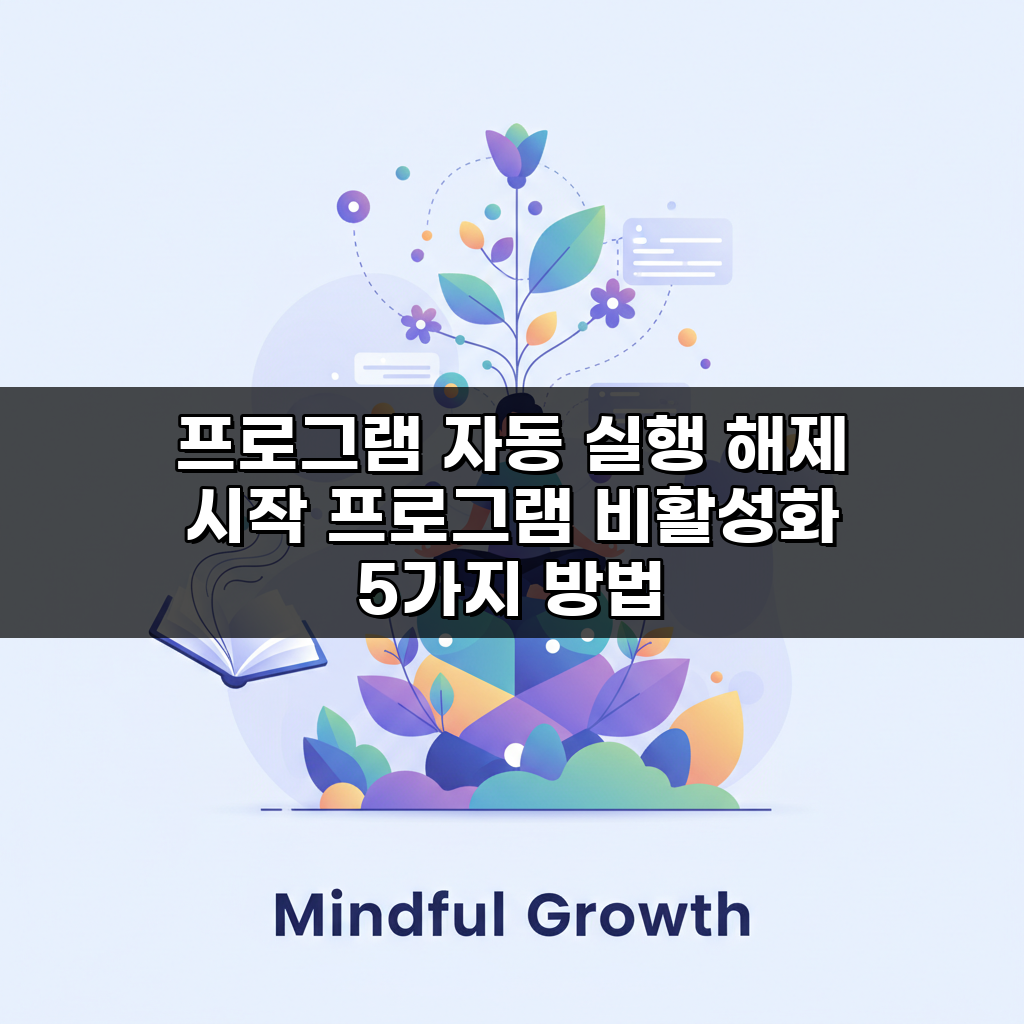 프로그램 자동 실행 해제 시작 프로그램 비활성화 5가지 방법

Mindful Growth